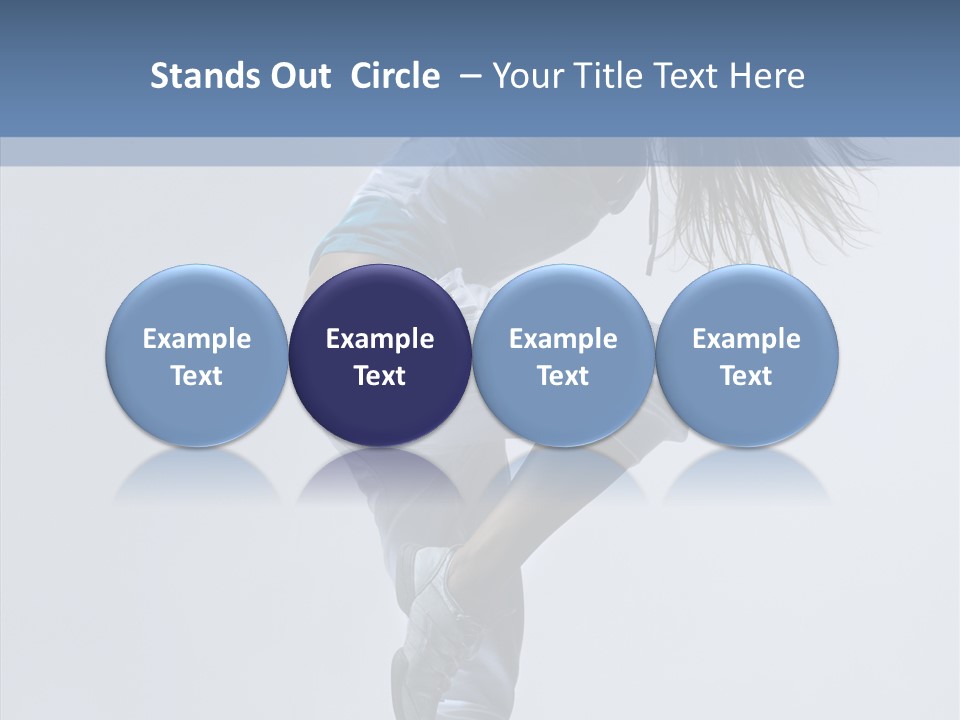 Stands Out Circle – Your Title Text Here

Example Text

Example Text

Example Text

Example Text